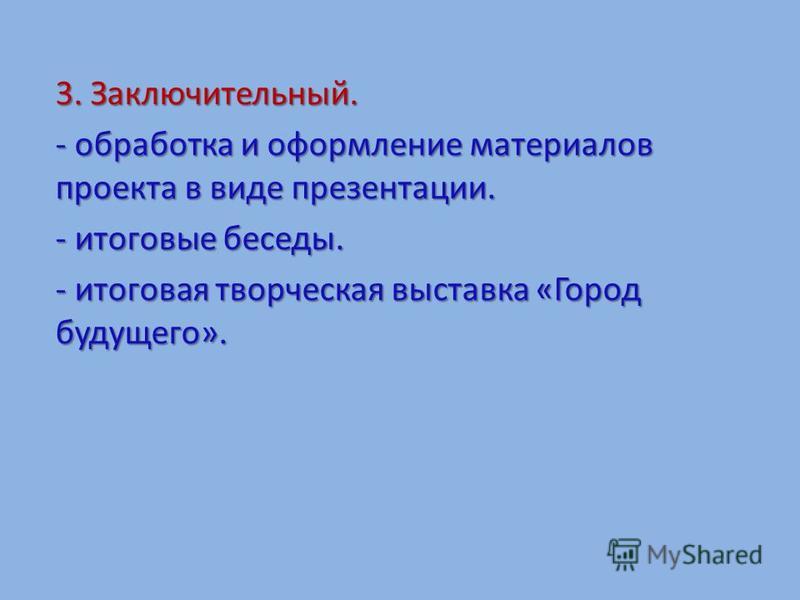 3. Заключительный.

- обработка и оформление материалов проекта в виде презентации.

- итоговые беседы.

- итоговая творческая выставка «Город будущего».

MyShared